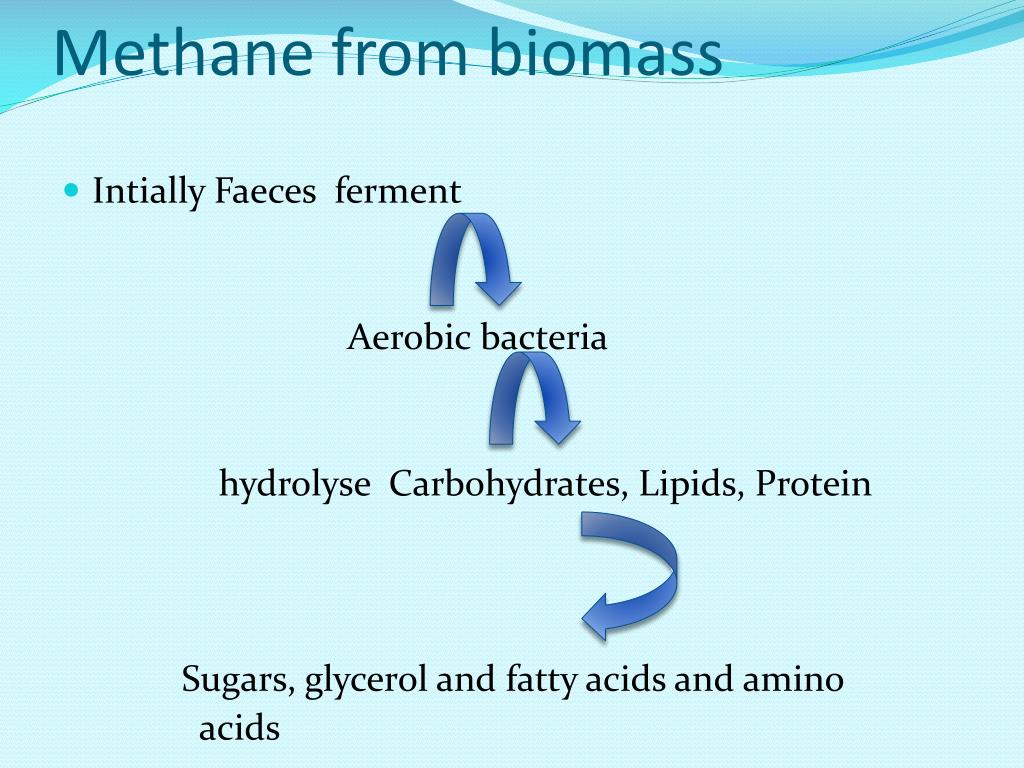 Methane from biomass

Intially Faeces ferment

Aerobic bacteria

hydrolyse Carbohydrates, Lipids, Protein

Sugars, glycerol and fatty acids and amino acids